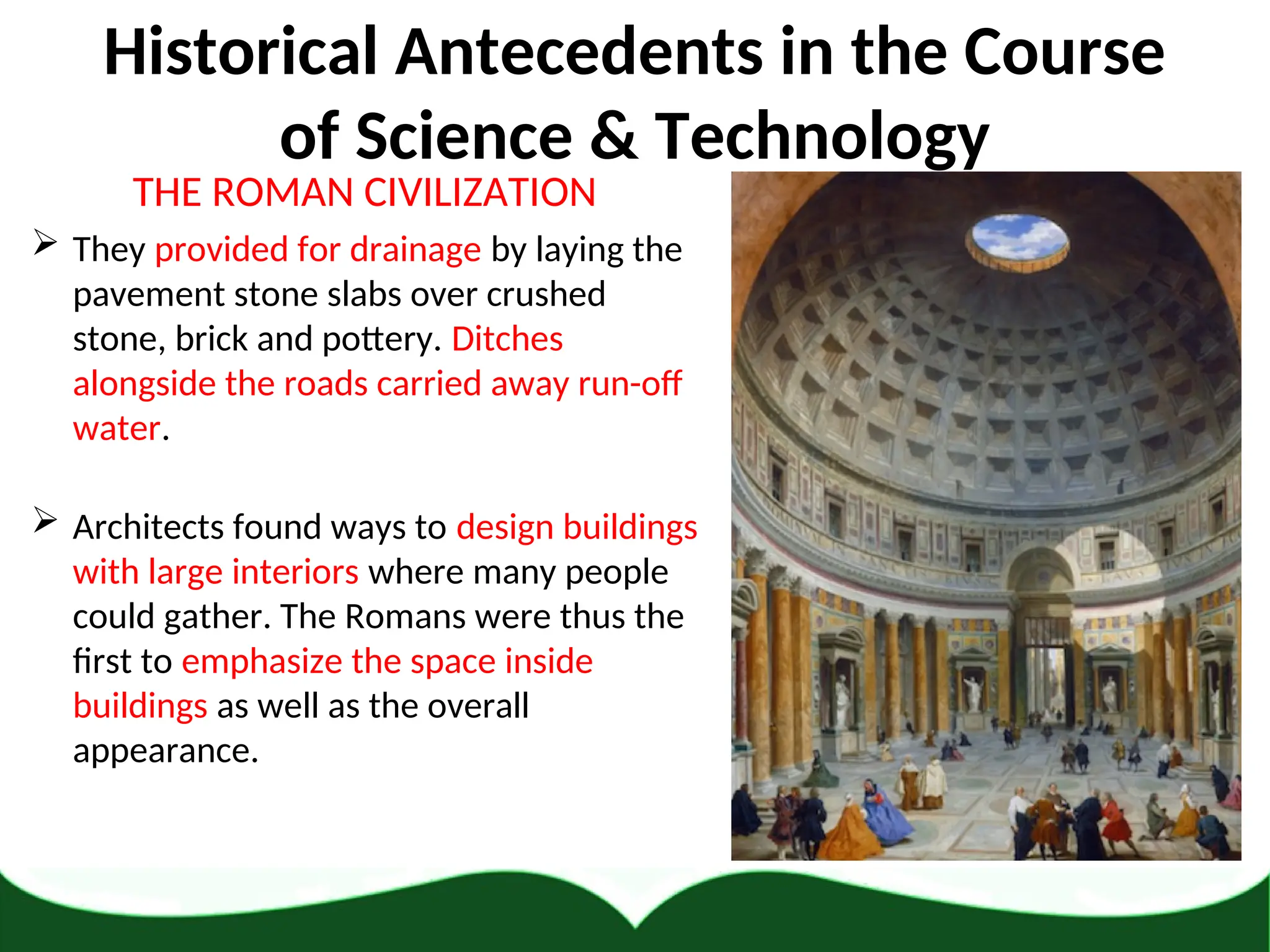 Historical Antecedents in the Course of Science & Technology

THE ROMAN CIVILIZATION

➢ They provided for drainage by laying the pavement stone slabs over crushed stone, brick and pottery. Ditches alongside the roads carried away run-off water.

➢ Architects found ways to design buildings with large interiors where many people could gather. The Romans were thus the first to emphasize the space inside buildings as well as the overall appearance.